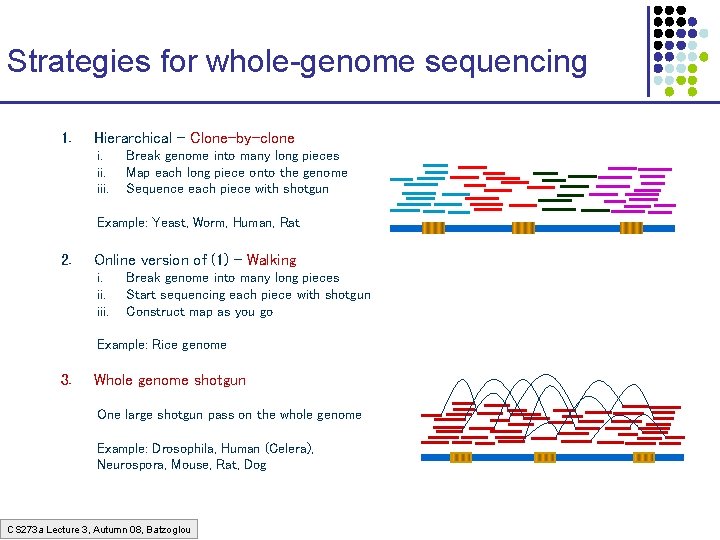 Strategies for whole-genome sequencing

1. Hierarchical – Clone-by-clone
i. Break genome into many long pieces
ii. Map each long piece onto the genome
iii. Sequence each piece with shotgun

Example: Yeast, Worm, Human, Rat

2. Online version of (1) – Walking
i. Break genome into many long pieces
ii. Start sequencing each piece with shotgun
iii. Construct map as you go

Example: Rice genome

3. Whole genome shotgun

One large shotgun pass on the whole genome

Example: Drosophila, Human (Celera), Neurospora, Mouse, Rat, Dog

CS273a Lecture 3, Autumn 08, Batzoglou